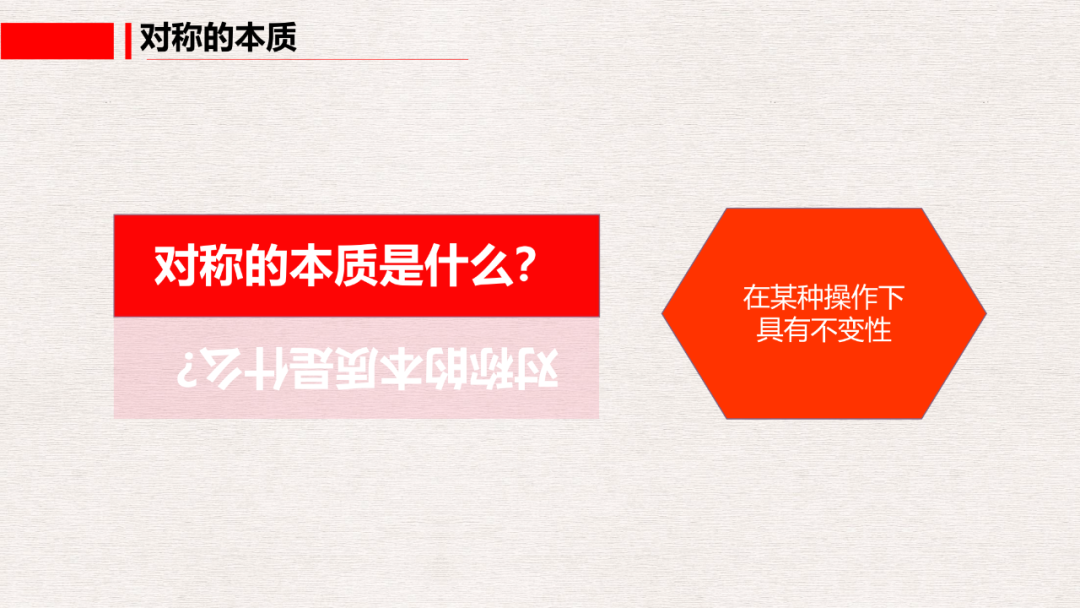 对称的本质

对称的本质是什么？

对称的本质是什么？

在某种操作下具有不变性